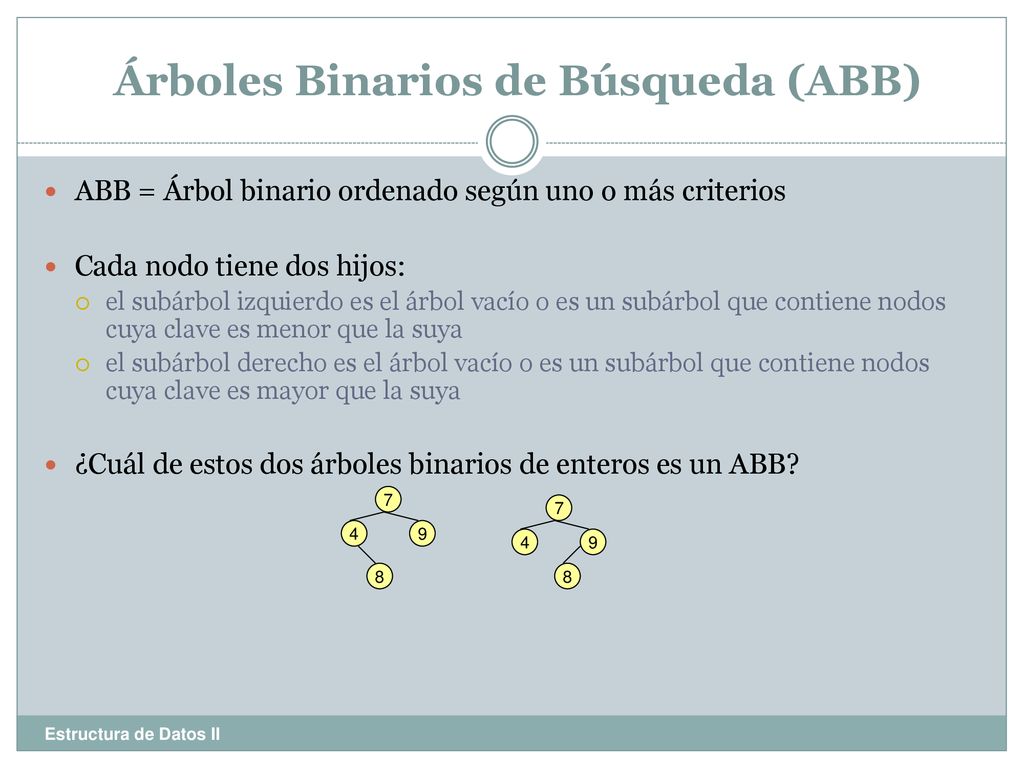 Árboles Binarios de Búsqueda (ABB)

ABB = Árbol binario ordenado según uno o más criterios

Cada nodo tiene dos hijos:

el subárbol izquierdo es el árbol vacío o es un subárbol que contiene nodos cuya clave es menor que la suya

el subárbol derecho es el árbol vacío o es un subárbol que contiene nodos cuya clave es mayor que la suya

¿Cuál de estos dos árboles binarios de enteros es un ABB?

7
4
9
8

7
4
9
8

Estructura de Datos II